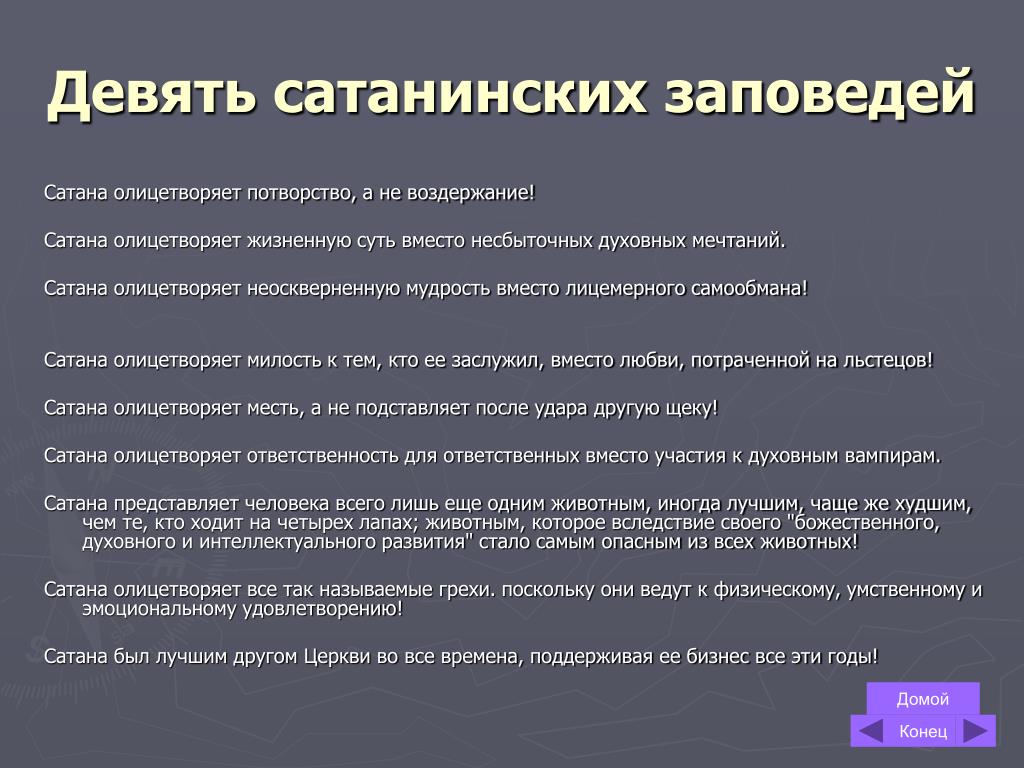 Девять сатанинских заповедей

Сатана олицетворяет потворство, а не воздержание!

Сатана олицетворяет жизненную суть вместо несбыточных духовных мечтаний.

Сатана олицетворяет неоскверненную мудрость вместо лицемерного самообмана!

Сатана олицетворяет милость к тем, кто ее заслужил, вместо любви, потраченной на льстецов!

Сатана олицетворяет месть, а не подставляет после удара другую щеку!

Сатана олицетворяет ответственность для ответственных вместо участия к духовным вампирам.

Сатана представляет человека всего лишь еще одним животным, иногда лучшим, чаще же худшим, чем те, кто ходит на четырех лапах; животным, которое вследствие своего "божественного, духовного и интеллектуального развития" стало самым опасным из всех животных!

Сатана олицетворяет все так называемые грехи. поскольку они ведут к физическому, умственному и эмоциональному удовлетворению!

Сатана был лучшим другом Церкви во все времена, поддерживая ее бизнес все эти годы!

Домой
Конец